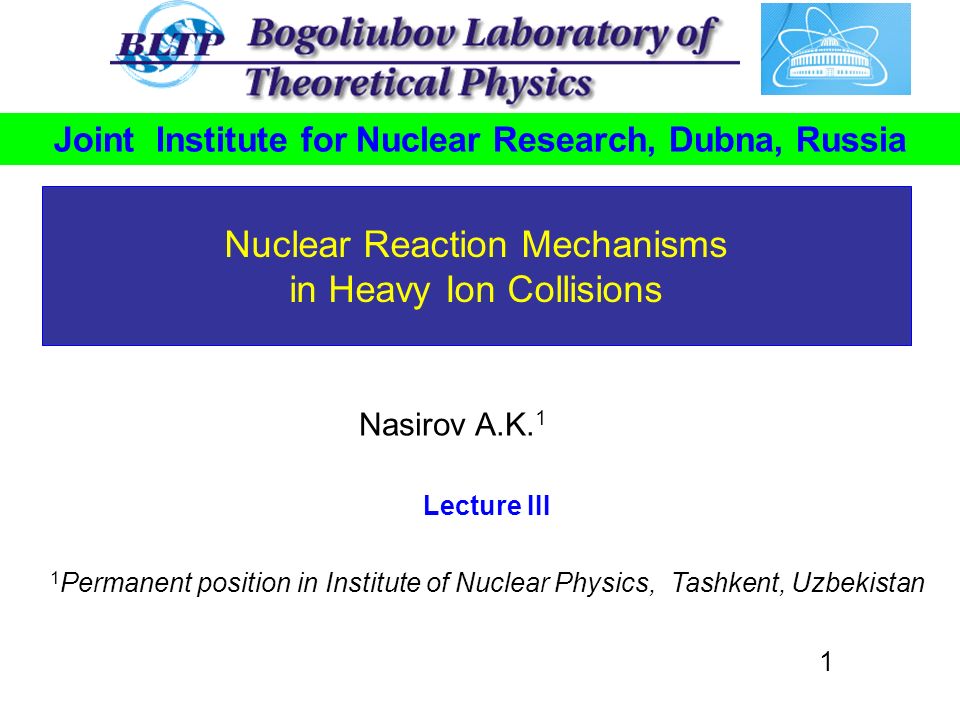 BLTP

Bogoliubov Laboratory of Theoretical Physics

Joint Institute for Nuclear Research, Dubna, Russia

Nuclear Reaction Mechanisms in Heavy Ion Collisions

Nasirov A.K.$^1$

Lecture III

$^1$Permanent position in Institute of Nuclear Physics, Tashkent, Uzbekistan

1